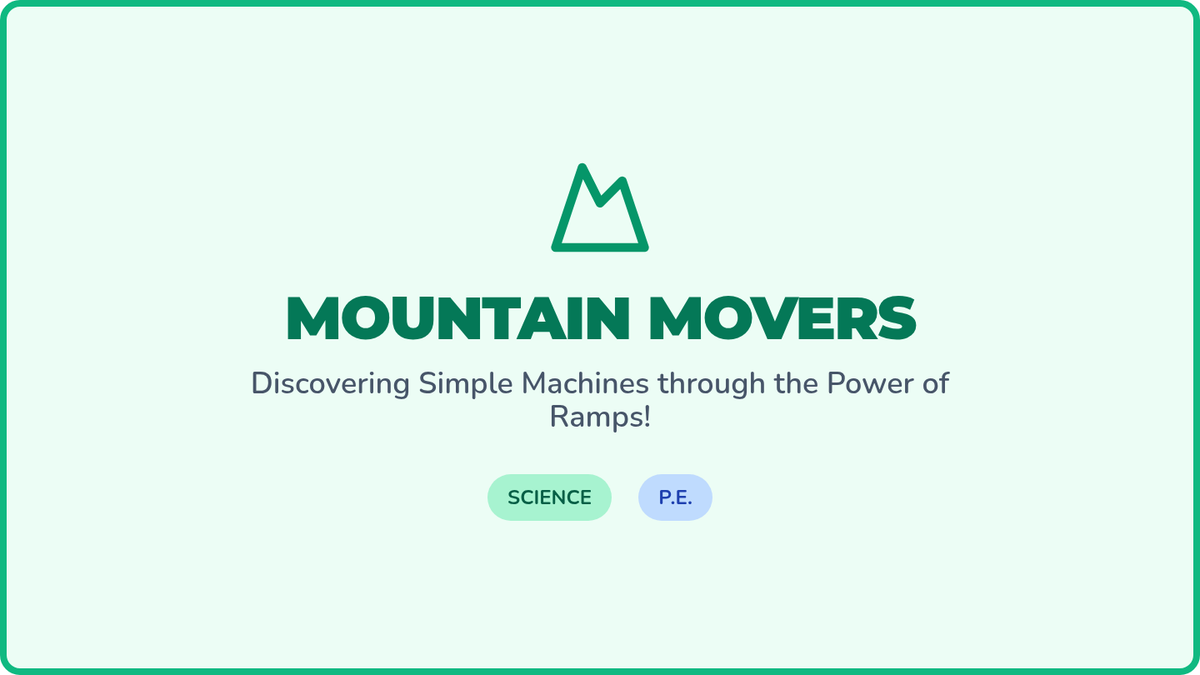 MOUNTAIN MOVERS

Discovering Simple Machines through the Power of Ramps!

SCIENCE

P.E.